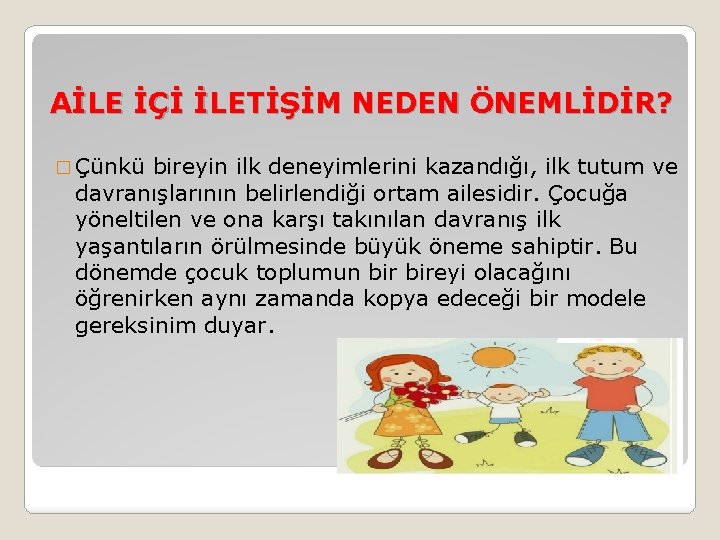 AİLE İÇİ İLETİŞİM NEDEN ÖNEMLİDİR?

□ Çünkü bireyin ilk deneyimlerini kazandığı, ilk tutum ve davranışlarının belirlendiği ortam ailesidir. Çocuğa yöneltilen ve ona karşı takınılan davranış ilk yaşantıların örülmesinde büyük öneme sahiptir. Bu dönemde çocuk toplumun bir bireyi olacağını öğrenirken aynı zamanda kopya edeceği bir modele gereksinim duyar.